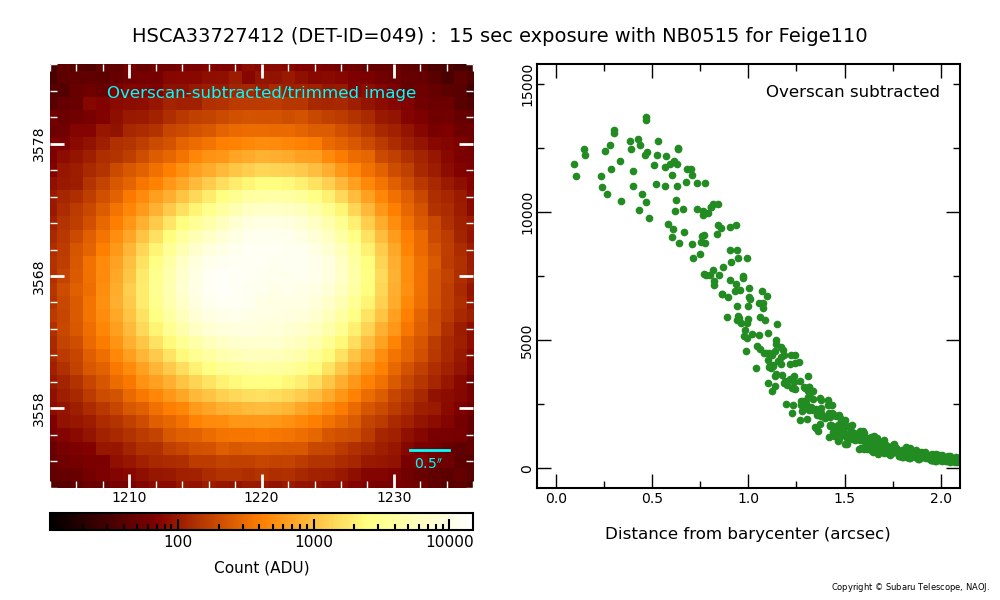 HSCA33727412 (DET-ID=049) :  15 sec exposure with NB0515 for Feige110

Overscan-subtracted/trimmed image

3578

3568

3558

0.5″

1210

1220

1230

100

1000

10000

Count (ADU)

Overscan subtracted

15000

10000

5000

0

0.0

0.5

1.0

1.5

2.0

Distance from barycenter (arcsec)

Copyright © Subaru Telescope, NAOJ.